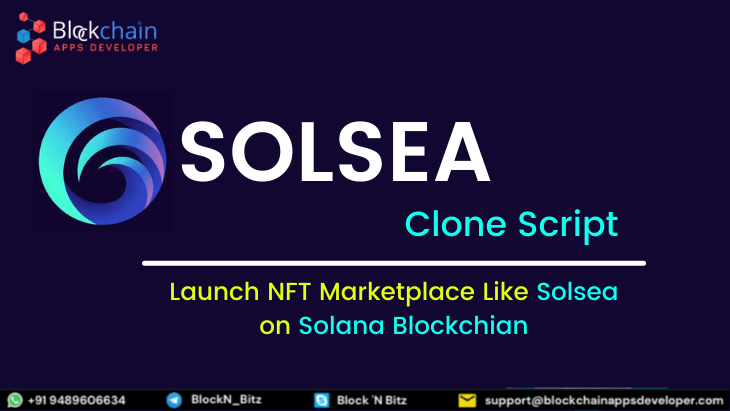 Blockchain
APPS DEVELOPER

SOLSEA

Clone Script

Launch NFT Marketplace Like Solsea on Solana Blockchian

+91 9489606634 BlockN_Bitz Block 'N Bitz support@blockchainappsdeveloper.com